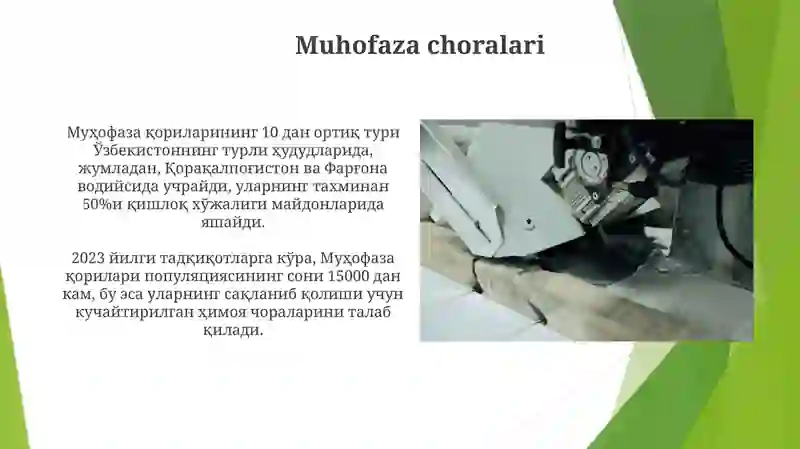 Muhofaza choralari

Муҳофаза қориларининг 10 дан ортиқ тури Ўзбекистоннинг турли ҳудудларида, жумладан, Қорақалпоғистон ва Фарғона водийсида учрайди, уларнинг тахминан 50%и қишлоқ хўжалиги майдонларида яшайди.

2023 йилги тадқиқотларга кўра, Муҳофаза қорилари популяциясининг сони 15000 дан кам, бу эса уларнинг сақланиб қолиши учун кучайтирилган ҳимоя чораларини талаб қилади.